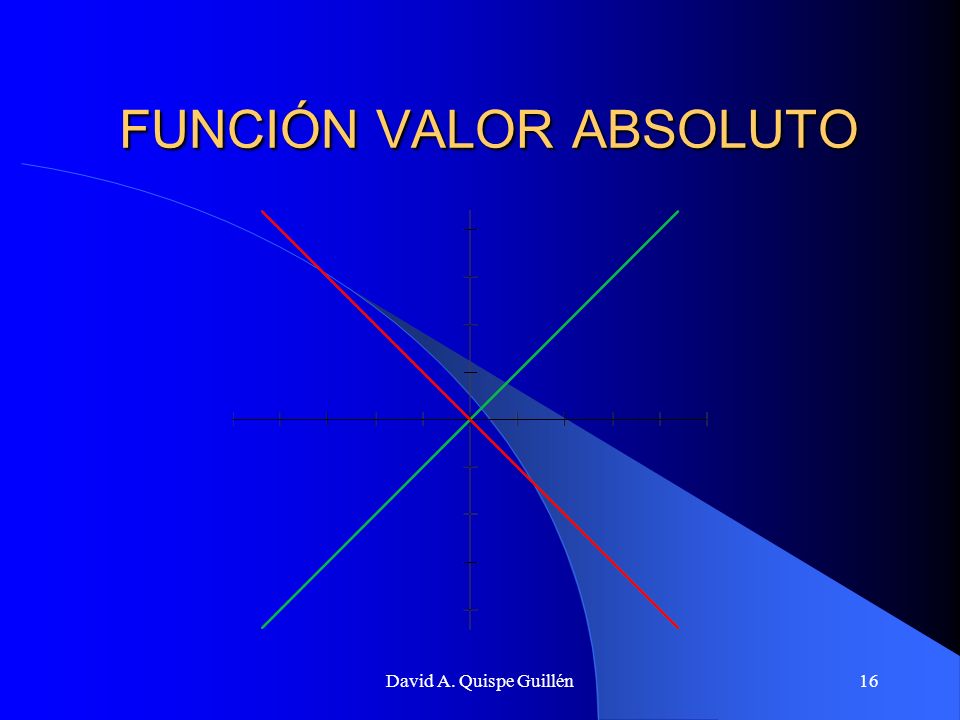 FUNCIÓN VALOR ABSOLUTO

David A. Quispe Guillén

16